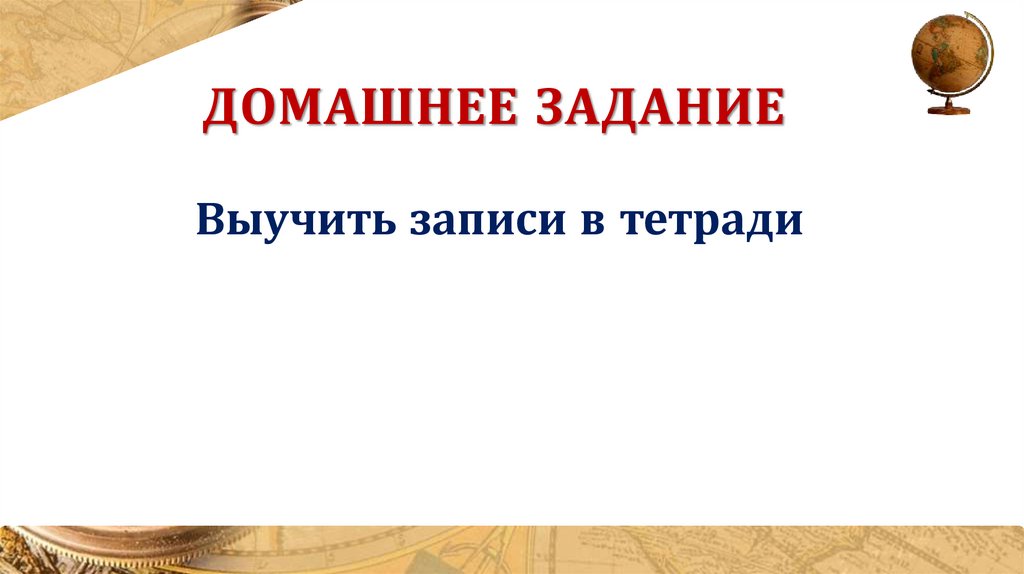 ДОМАШНЕЕ ЗАДАНИЕ

Выучить записи в тетради